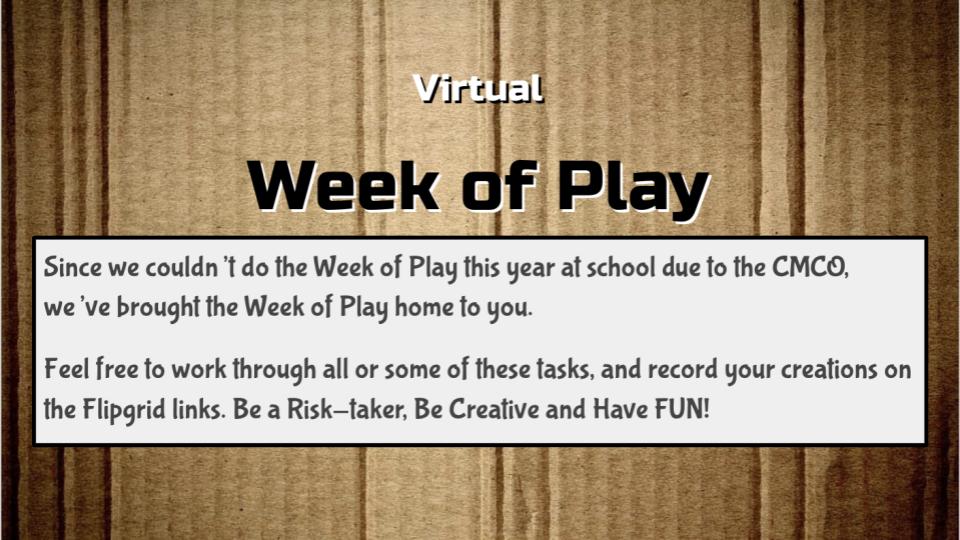 Virtual

Week of Play

Since we couldn't do the Week of Play this year at school due to the CMCO, we've brought the Week of Play home to you.

Feel free to work through all or some of these tasks, and record your creations on the Flipgrid links. Be a Risk-taker, Be Creative and Have FUN!